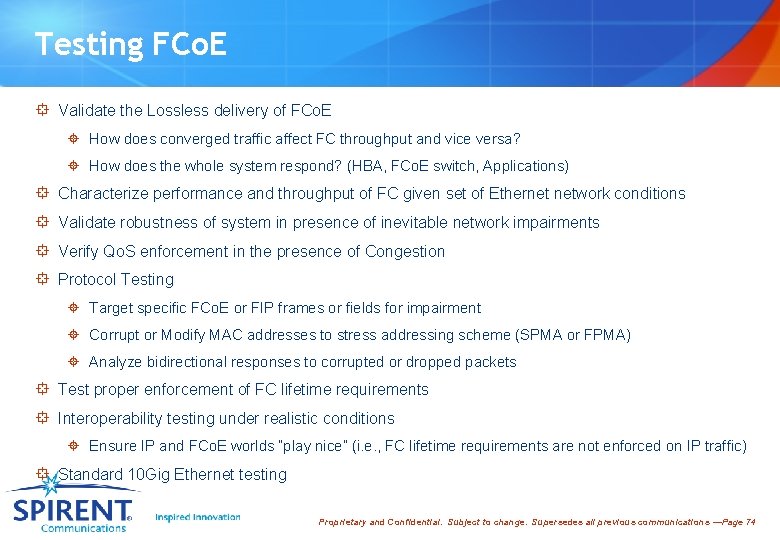 Testing FCoE

Validate the Lossless delivery of FCoE

How does converged traffic affect FC throughput and vice versa?

How does the whole system respond? (HBA, FCoE switch, Applications)

Characterize performance and throughput of FC given set of Ethernet network conditions

Validate robustness of system in presence of inevitable network impairments

Verify QoS enforcement in the presence of Congestion

Protocol Testing

Target specific FCoE or FIP frames or fields for impairment

Corrupt or Modify MAC addresses to stress addressing scheme (SPMA or FPMA)

Analyze bidirectional responses to corrupted or dropped packets

Test proper enforcement of FC lifetime requirements

Interoperability testing under realistic conditions

Ensure IP and FCoE worlds "play nice" (i.e., FC lifetime requirements are not enforced on IP traffic)

Standard 10Gig Ethernet testing

SPIRENT Communications

Inspired Innovation

Proprietary and Confidential. Subject to change. Supersedes all previous communications —Page 74